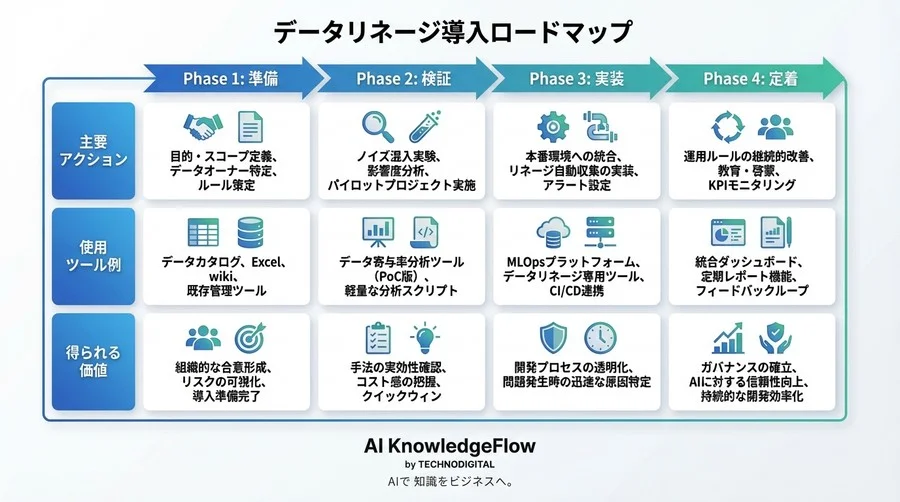 データリネージ導入ロードマップ

| | Phase 1: 準備 | Phase 2: 検証 | Phase 3: 実装 | Phase 4: 定着 |
|---|---|---|---|---|
| 主要アクション | 目的・スコープ定義、データオーナー特定、ルール策定 | ノイズ混入実験、影響度分析、パイロットプロジェクト実施 | 本番環境への統合、リネージ自動収集の実装、アラート設定 | 運用ルールの継続的改善、教育・啓蒙、KPIモニタリング |
| 使用ツール例 | データカタログ、Excel、wiki、既存管理ツール | データ寄与率分析ツール（PoC版）、軽量な分析スクリプト | MLOpsプラットフォーム、データリネージ専用ツール、CI/CD連携 | 統合ダッシュボード、定期レポート機能、フィードバックループ |
| 得られる価値 | 組織的な合意形成、リスクの可視化、導入準備完了 | 手法の実効性確認、コスト感の把握、クイックウィン | 開発プロセスの透明化、問題発生時の迅速な原因特定 | ガバナンスの確立、AIに対する信頼性向上、持続的な開発効率化 |

AI KnowledgeFlow
by TECHNODIGITAL
AIで 知識をビジネスへ。